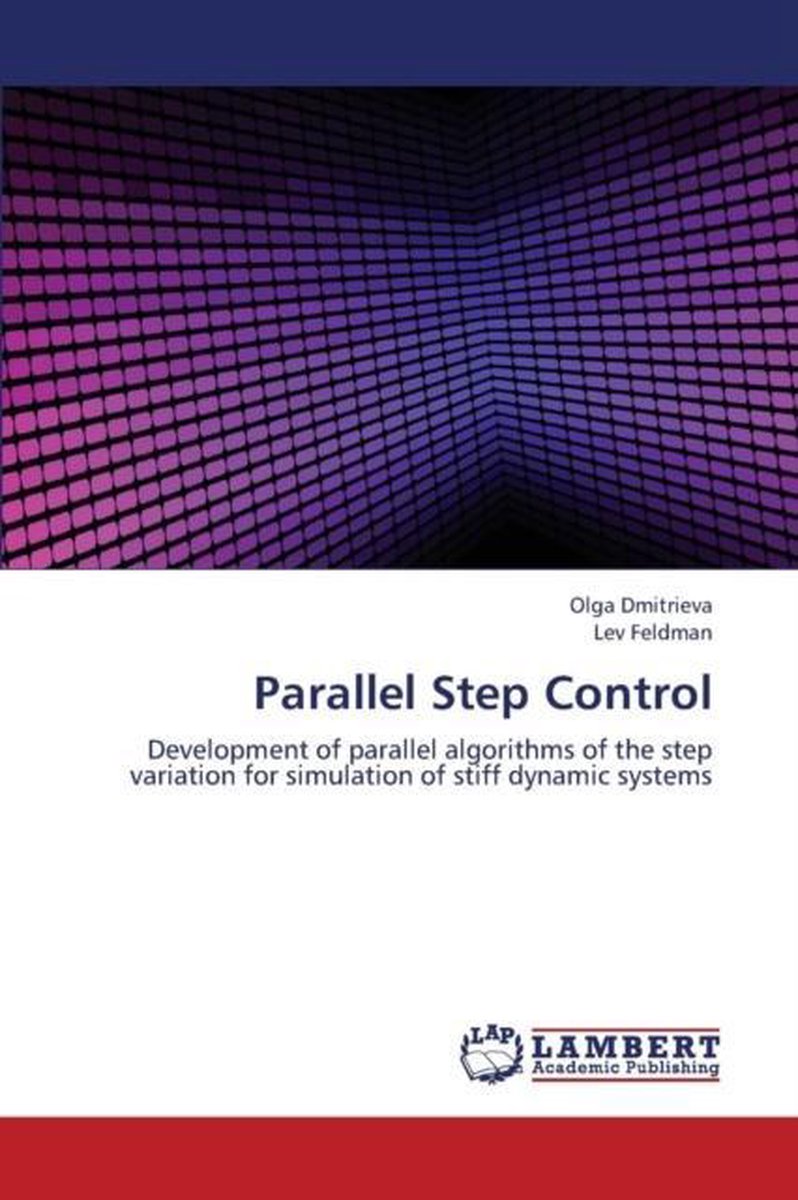 Olga Dmitrieva
Lev Feldman

Parallel Step Control

Development of parallel algorithms of the step variation for simulation of stiff dynamic systems

LAP
LAMBERT
Academic Publishing